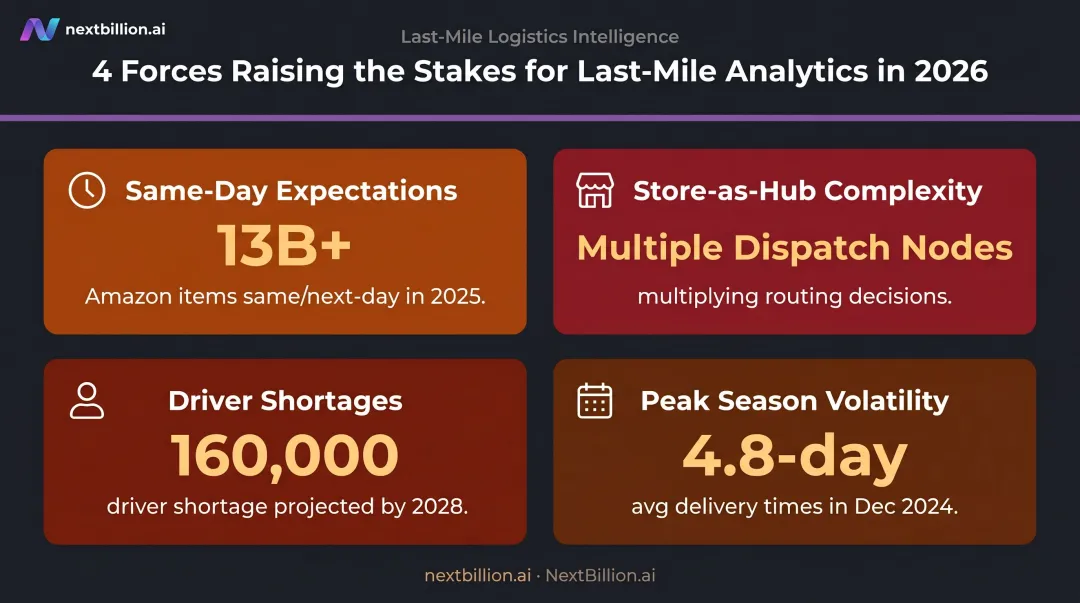 nextbillion.ai

Last-Mile Logistics Intelligence

4 Forces Raising the Stakes for Last-Mile Analytics in 2026

Same-Day Expectations
13B+
Amazon items same/next-day in 2025.

Store-as-Hub Complexity
Multiple Dispatch Nodes
multiplying routing decisions.

Driver Shortages
160,000
driver shortage projected by 2028.

Peak Season Volatility
4.8-day
avg delivery times in Dec 2024.

nextbillion.ai · NextBillion.ai